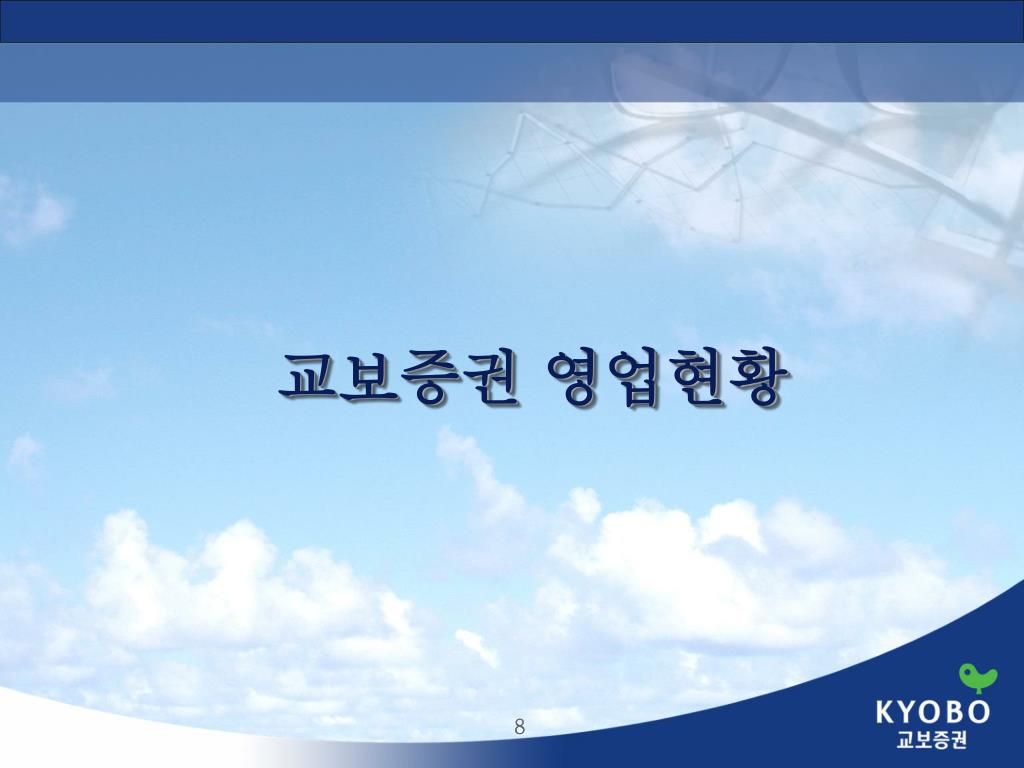 교보증권 영업현황

8

KYOBO
교보증권